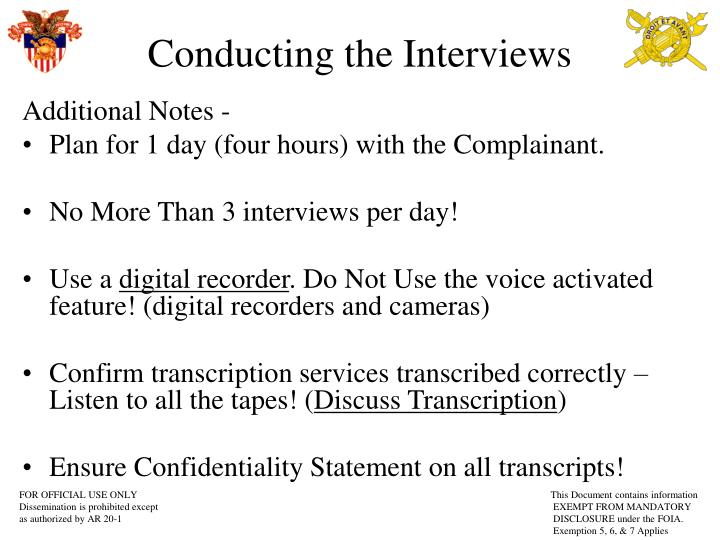 DROIT ET AVANT

Conducting the Interviews

Additional Notes -

• Plan for 1 day (four hours) with the Complainant.

• No More Than 3 interviews per day!

• Use a digital recorder. Do Not Use the voice activated feature! (digital recorders and cameras)

• Confirm transcription services transcribed correctly – Listen to all the tapes! (Discuss Transcription)

• Ensure Confidentiality Statement on all transcripts!

FOR OFFICIAL USE ONLY
Dissemination is prohibited except as authorized by AR 20-1

This Document contains information EXEMPT FROM MANDATORY DISCLOSURE under the FOIA. Exemption 5, 6, & 7 Applies